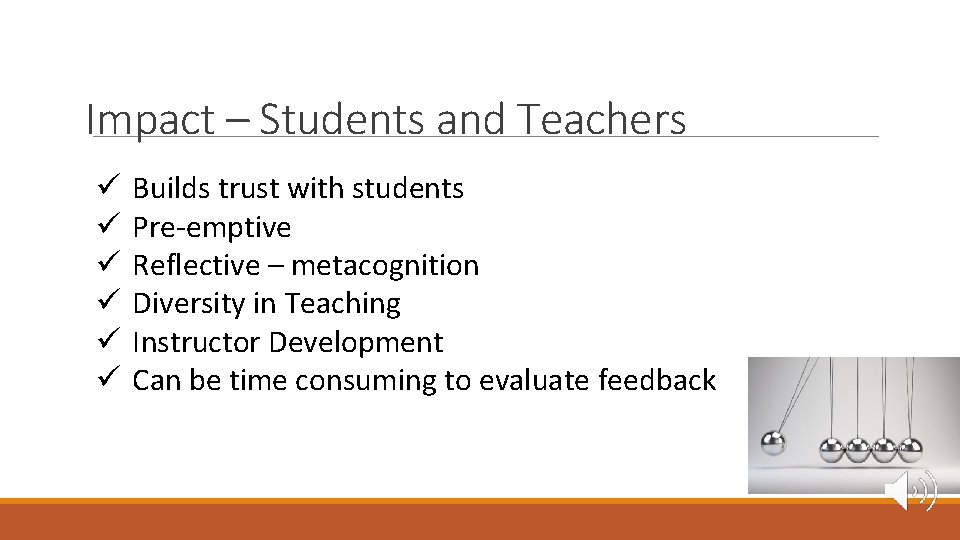 Impact – Students and Teachers

✓ Builds trust with students
✓ Pre-emptive
✓ Reflective – metacognition
✓ Diversity in Teaching
✓ Instructor Development
✓ Can be time consuming to evaluate feedback